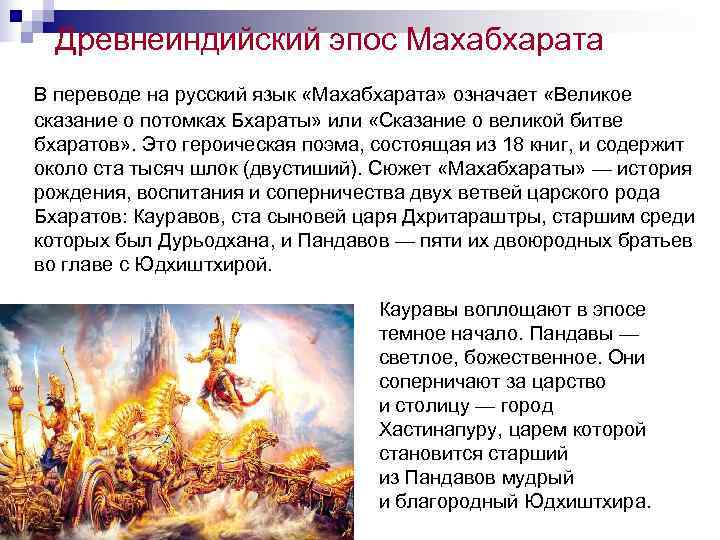 Древнеиндийский эпос Махабхарата

В переводе на русский язык «Махабхарата» означает «Великое сказание о потомках Бхараты» или «Сказание о великой битве бхаратов». Это героическая поэма, состоящая из 18 книг, и содержит около ста тысяч шлок (двустиший). Сюжет «Махабхараты» — история рождения, воспитания и соперничества двух ветвей царского рода Бхаратов: Кауравов, ста сыновей царя Дхритараштры, старшим среди которых был Дурьодхана, и Пандавов — пяти их двоюродных братьев во главе с Юдхиштхирой.

Кауравы воплощают в эпосе темное начало. Пандавы — светлое, божественное. Они соперничают за царство и столицу — город Хастинапуру, царем которой становится старший из Пандавов мудрый и благородный Юдхиштхира.